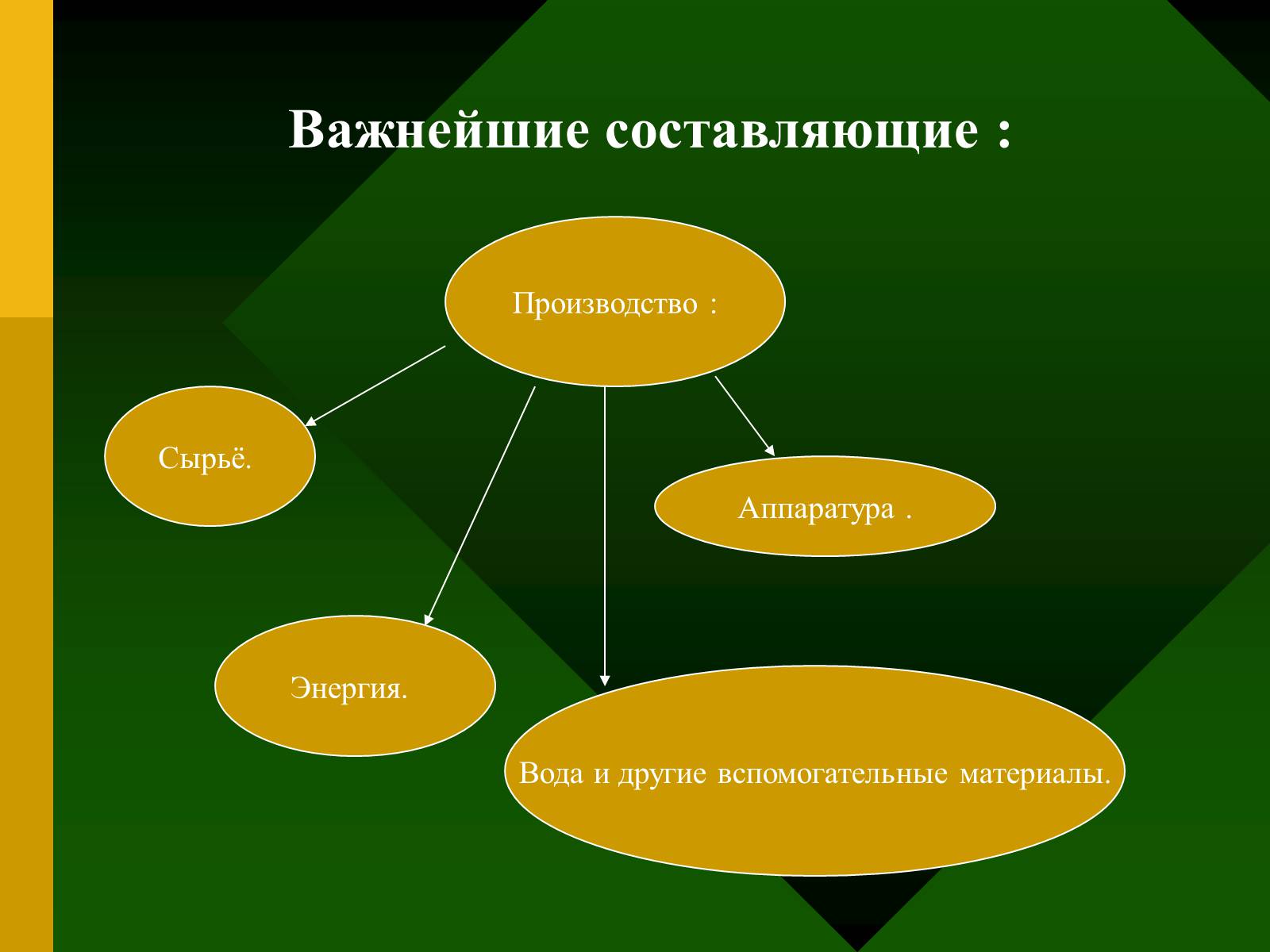 Важнейшие составляющие :

Производство :

Сырьё.

Аппаратура .

Энергия.

Вода и другие вспомогательные материалы.